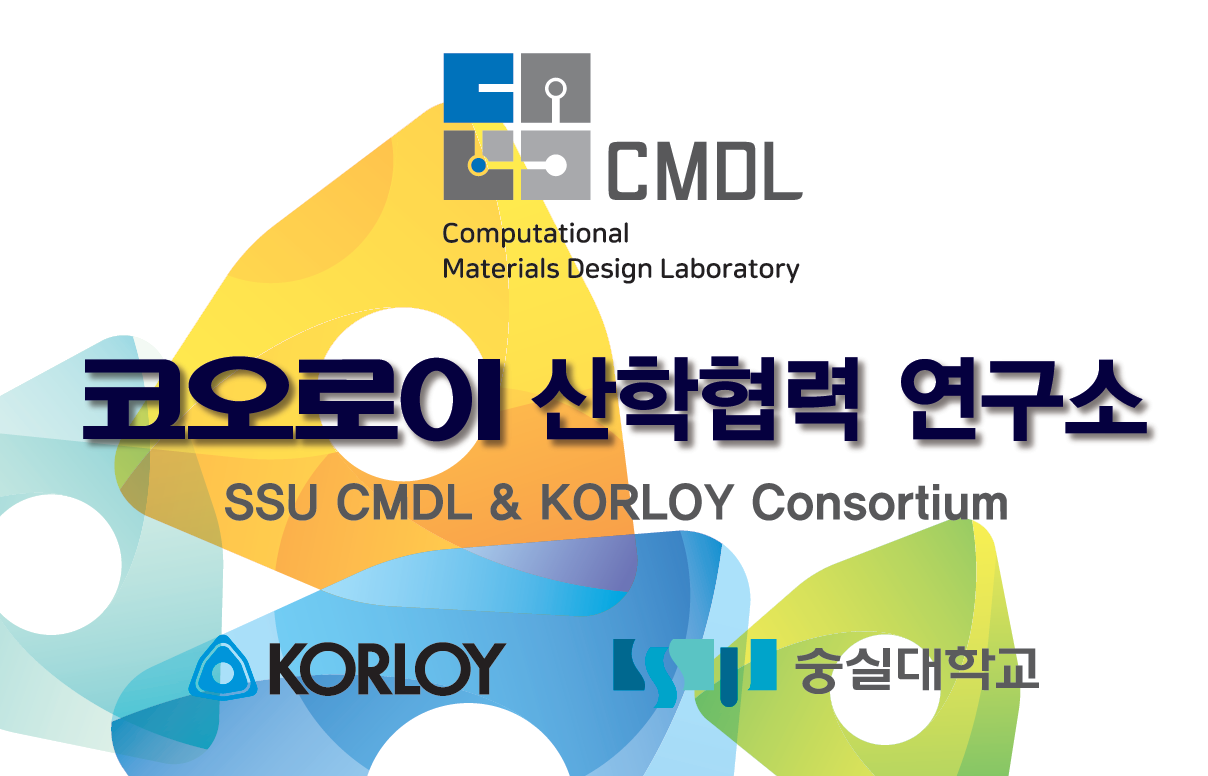 CMDL
Computational
Materials Design Laboratory

코오로이 산학협력 연구소
SSU CMDL & KORLOY Consortium

KORLOY
SSU 숭실대학교